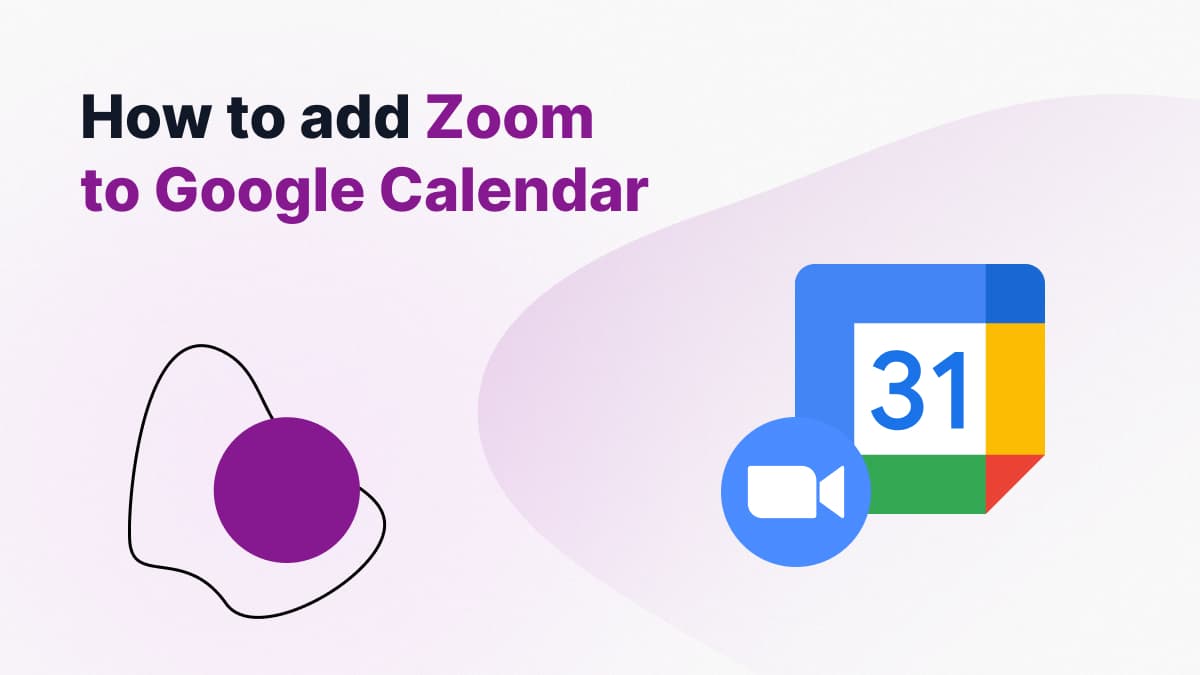 How to add Zoom to Google Calendar

31